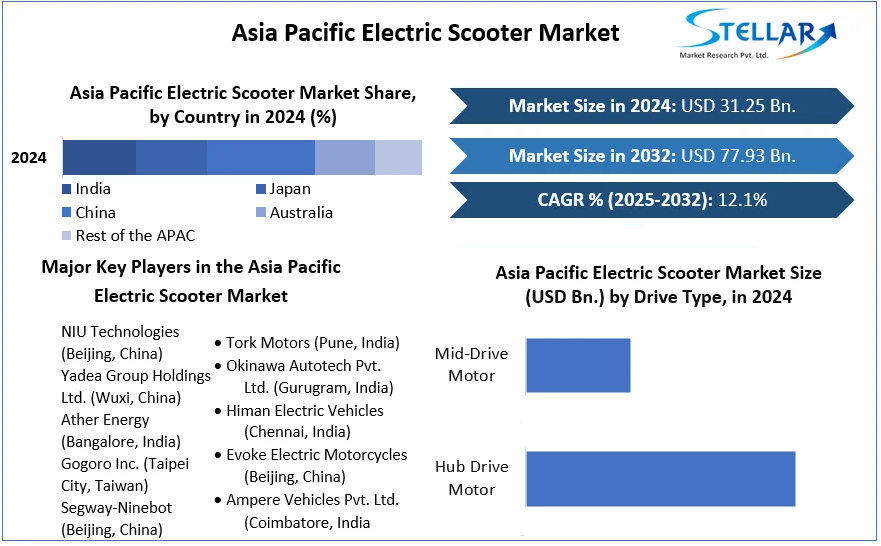 Asia Pacific Electric Scooter Market

STELLAR
Market Research Pvt. Ltd.

Asia Pacific Electric Scooter Market Share, by Country in 2024 (%)

2024

India
Japan
China
Australia
Rest of the APAC

Market Size in 2024: USD 31.25 Bn.

Market Size in 2032: USD 77.93 Bn.

CAGR % (2025-2032): 12.1%

Major Key Players in the Asia Pacific Electric Scooter Market

NIU Technologies (Beijing, China)
Yadea Group Holdings Ltd. (Wuxi, China)
Ather Energy (Bangalore, India)
Gogoro Inc. (Taipei City, Taiwan)
Segway-Ninebot (Beijing, China)

• Tork Motors (Pune, India)
• Okinawa Autotech Pvt. Ltd. (Gurugram, India)
• Himan Electric Vehicles (Chennai, India)
• Evoke Electric Motorcycles (Beijing, China)
• Ampere Vehicles Pvt. Ltd. (Coimbatore, India

Asia Pacific Electric Scooter Market Size (USD Bn.) by Drive Type, in 2024

Mid-Drive Motor

Hub Drive Motor